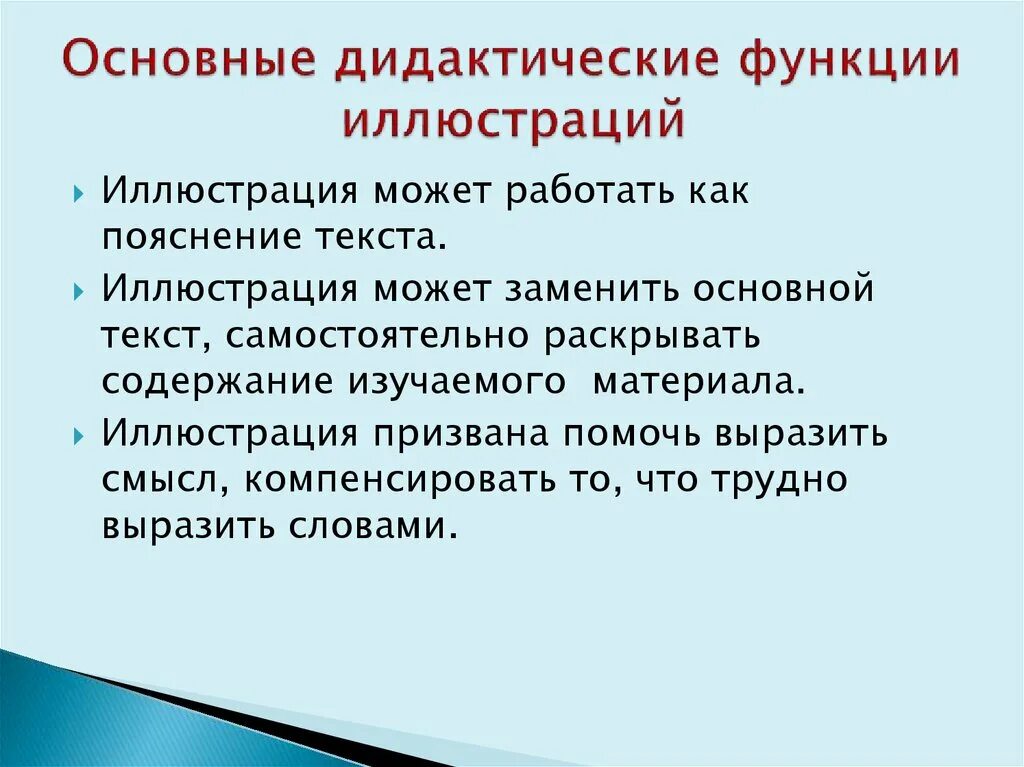 Основные дидактические функции иллюстраций

Иллюстрация может работать как пояснение текста.

Иллюстрация может заменить основной текст, самостоятельно раскрывать содержание изучаемого материала.

Иллюстрация призвана помочь выразить смысл, компенсировать то, что трудно выразить словами.